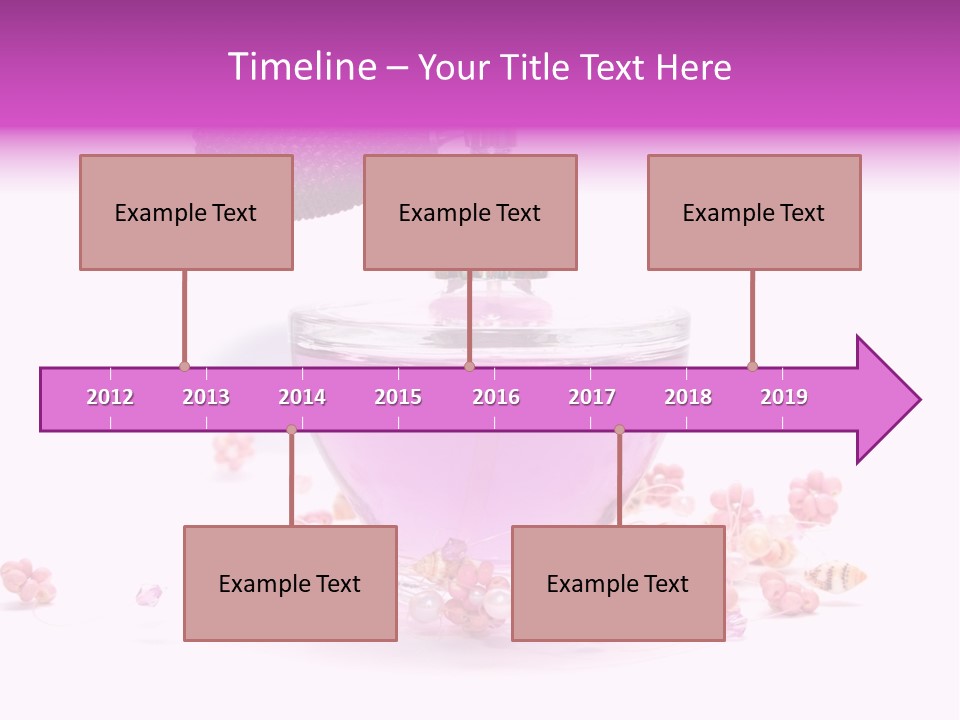 Timeline – Your Title Text Here

Example Text

Example Text

Example Text

2012 2013 2014 2015 2016 2017 2018 2019

Example Text

Example Text